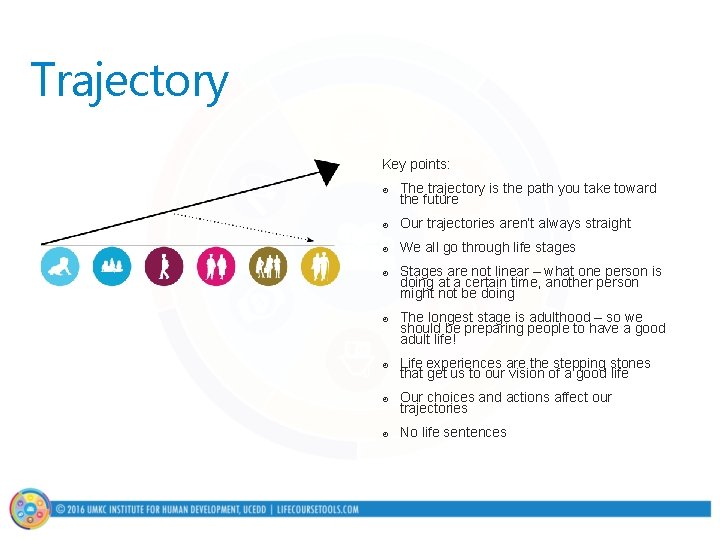 Trajectory

Key points:

- The trajectory is the path you take toward the future
- Our trajectories aren't always straight
- We all go through life stages
- Stages are not linear – what one person is doing at a certain time, another person might not be doing
- The longest stage is adulthood – so we should be preparing people to have a good adult life!
- Life experiences are the stepping stones that get us to our vision of a good life
- Our choices and actions affect our trajectories
- No life sentences

© 2016 UMKC INSTITUTE FOR HUMAN DEVELOPMENT, UCEDD | LIFECOURSETOOLS.COM